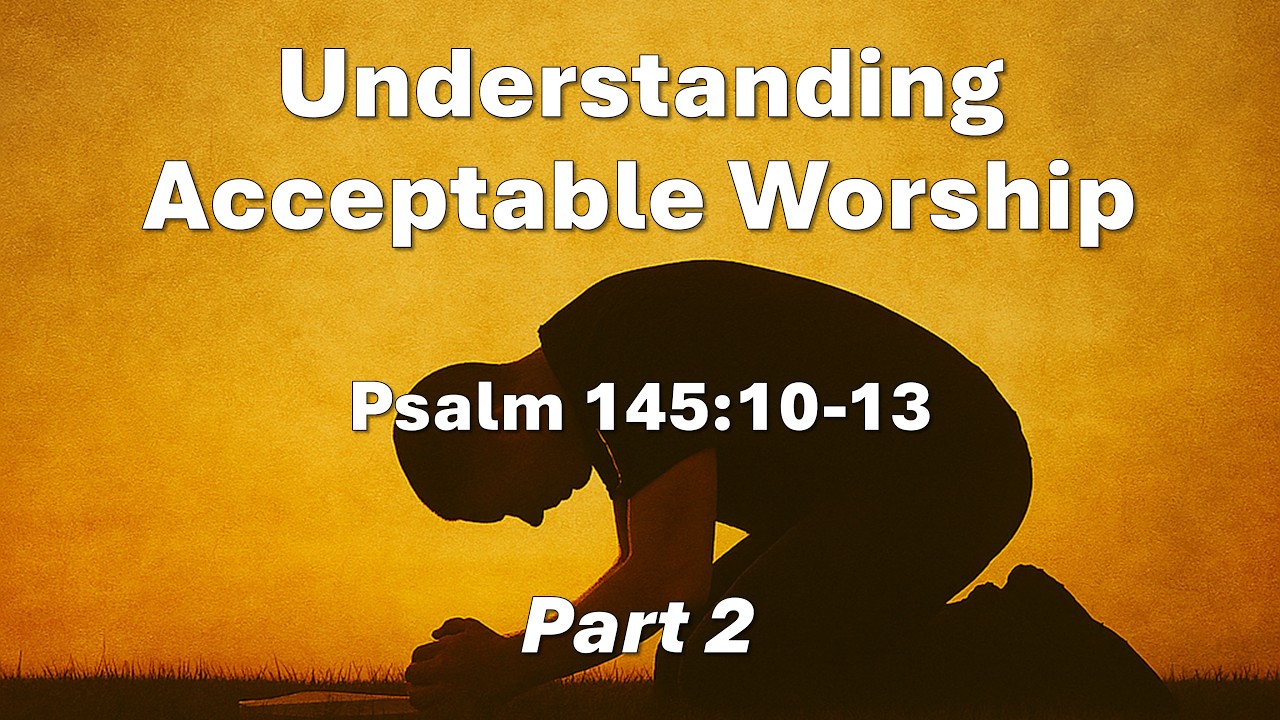 Understanding Acceptable Worship

Psalm 145:10-13

Part 2